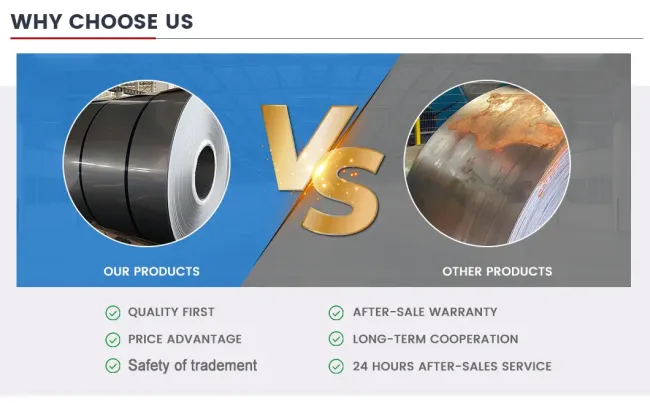 WHY CHOOSE US

VS

OUR PRODUCTS

OTHER PRODUCTS

QUALITY FIRST

PRICE ADVANTAGE

Safety of tradement

AFTER-SALE WARRANTY

LONG-TERM COOPERATION

24 HOURS AFTER-SALES SERVICE